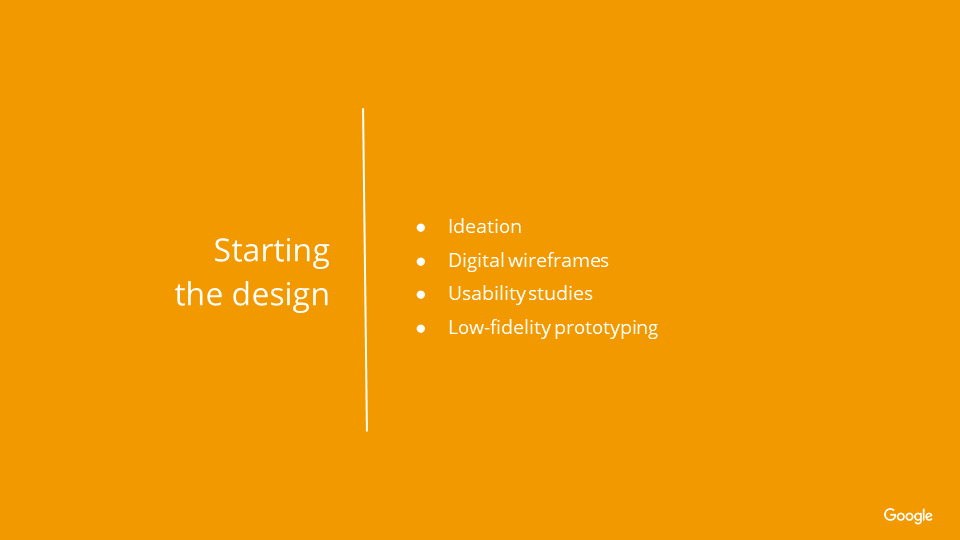 Starting the design

● Ideation
● Digital wireframes
● Usability studies
● Low-fidelity prototyping

Google